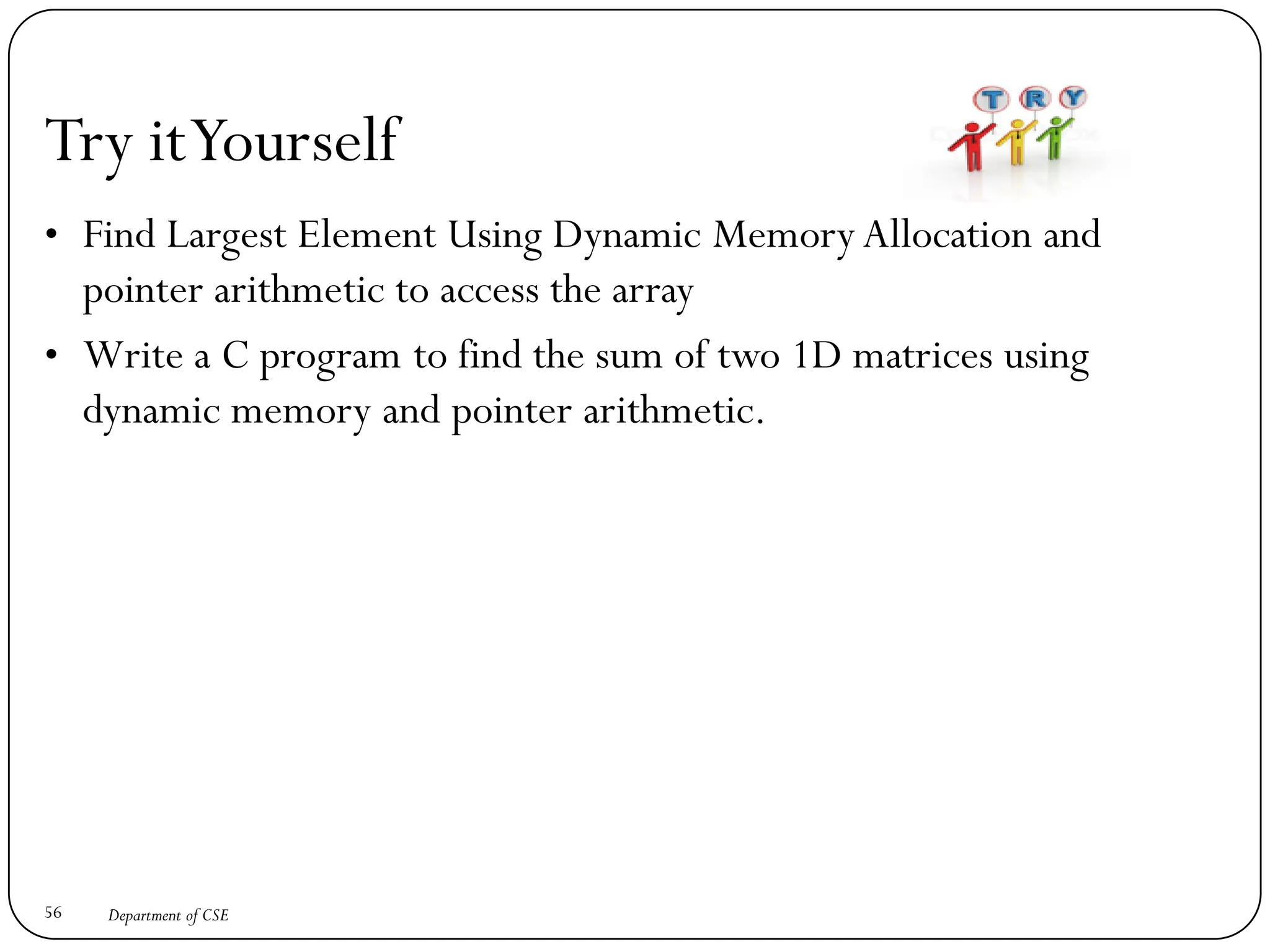 Try it Yourself

T R Y

• Find Largest Element Using Dynamic Memory Allocation and pointer arithmetic to access the array

• Write a C program to find the sum of two 1D matrices using dynamic memory and pointer arithmetic.

56 Department of CSE